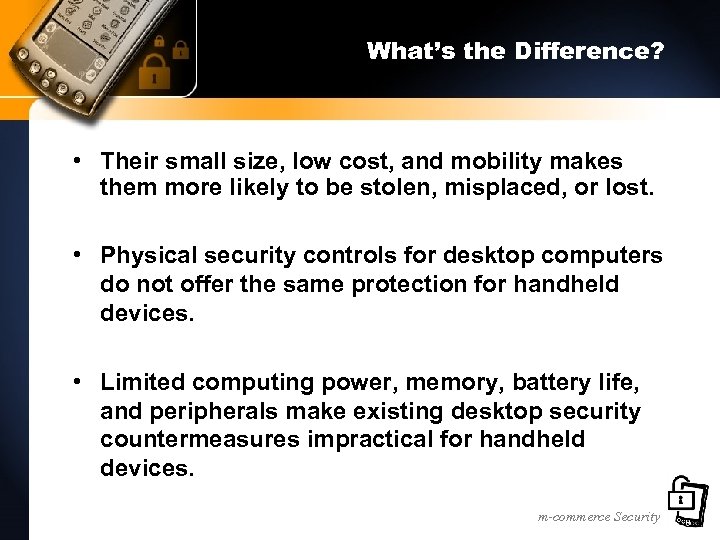 What's the Difference?

• Their small size, low cost, and mobility makes them more likely to be stolen, misplaced, or lost.

• Physical security controls for desktop computers do not offer the same protection for handheld devices.

• Limited computing power, memory, battery life, and peripherals make existing desktop security countermeasures impractical for handheld devices.

m-commerce Security